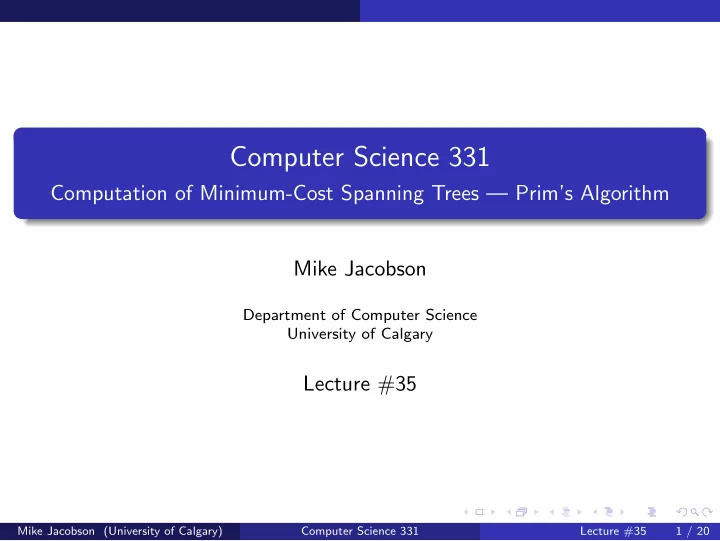 Computer Science 331
Computation of Minimum-Cost Spanning Trees — Prim's Algorithm

Mike Jacobson

Department of Computer Science
University of Calgary

Lecture #35

Mike Jacobson (University of Calgary) Computer Science 331 Lecture #35 1 / 20